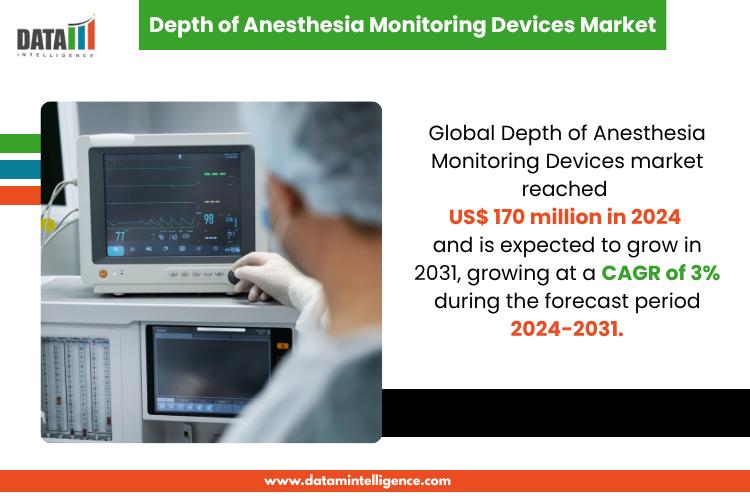 DATA INTELLIGENCE

Depth of Anesthesia Monitoring Devices Market

77 98

Global Depth of Anesthesia Monitoring Devices market reached US$ 170 million in 2024 and is expected to grow in 2031, growing at a CAGR of 3% during the forecast period 2024-2031.

www.datamintelligence.com